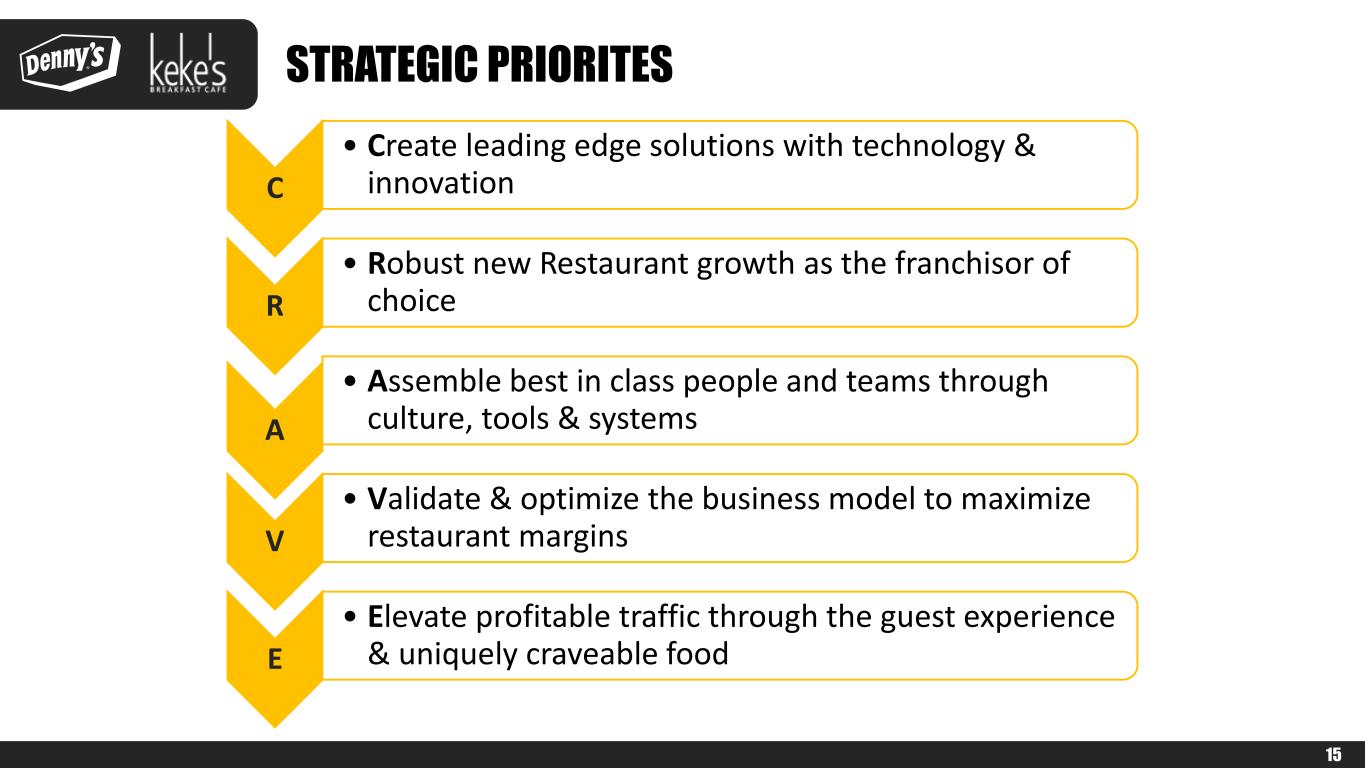 Denny's keke's BREAKFAST CAFE

STRATEGIC PRIORITES

C
• Create leading edge solutions with technology & innovation

R
• Robust new Restaurant growth as the franchisor of choice

A
• Assemble best in class people and teams through culture, tools & systems

V
• Validate & optimize the business model to maximize restaurant margins

E
• Elevate profitable traffic through the guest experience & uniquely craveable food

15